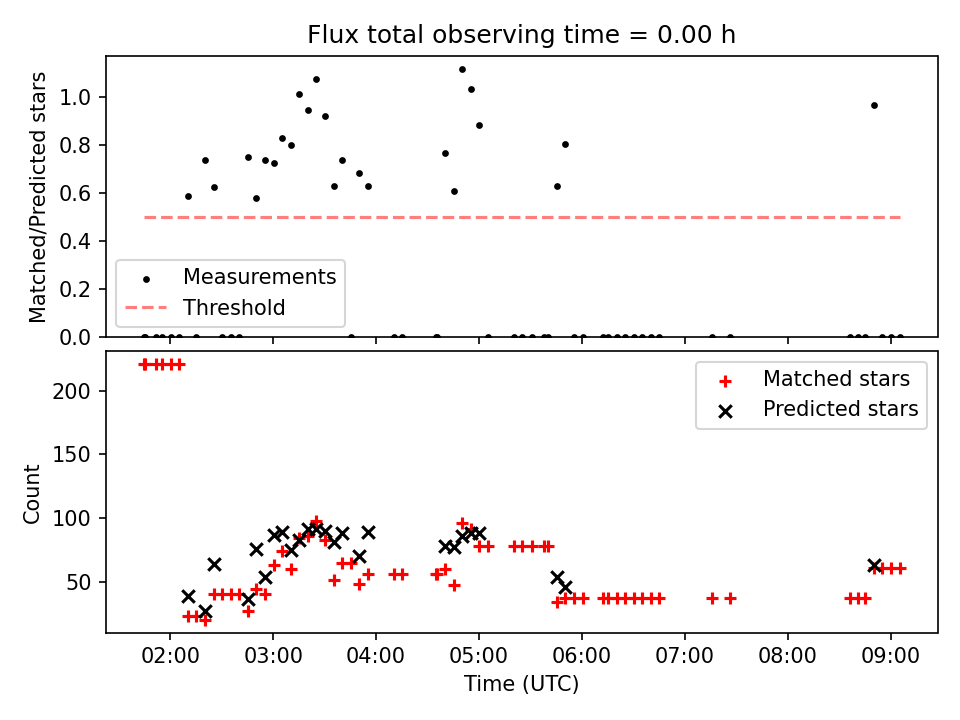 Flux total observing time = 0.00 h

Matched/Predicted stars

1.0
0.8
0.6
0.4
0.2
0.0

Measurements
Threshold

Count

200
150
100
50

Matched stars
Predicted stars

02:00
03:00
04:00
05:00
06:00
07:00
08:00
09:00

Time (UTC)